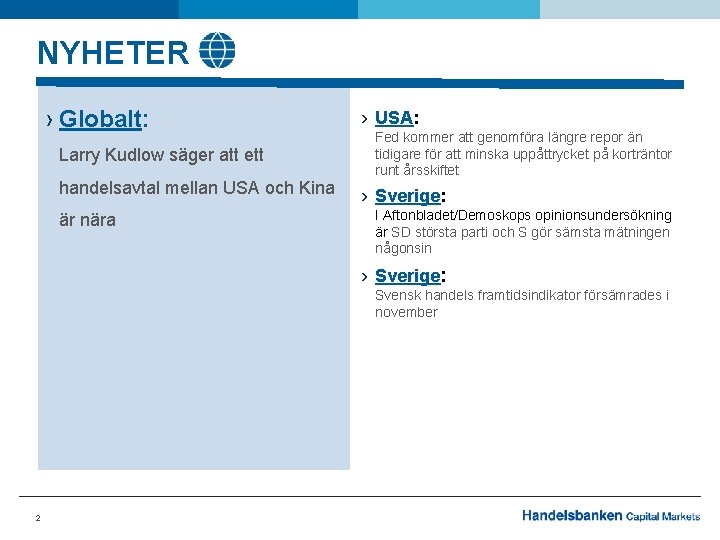 NYHETER

› Globalt:

Larry Kudlow säger att ett handelsavtal mellan USA och Kina är nära

› USA:
Fed kommer att genomföra längre repor än tidigare för att minska uppåttrycket på korträntor runt årsskiftet

› Sverige:
I Aftonbladet/Demoskops opinionsundersökning är SD största parti och S gör sämsta mätningen någonsin

› Sverige:
Svensk handels framtidsindikator försämrades i november

2

Handelsbanken Capital Markets